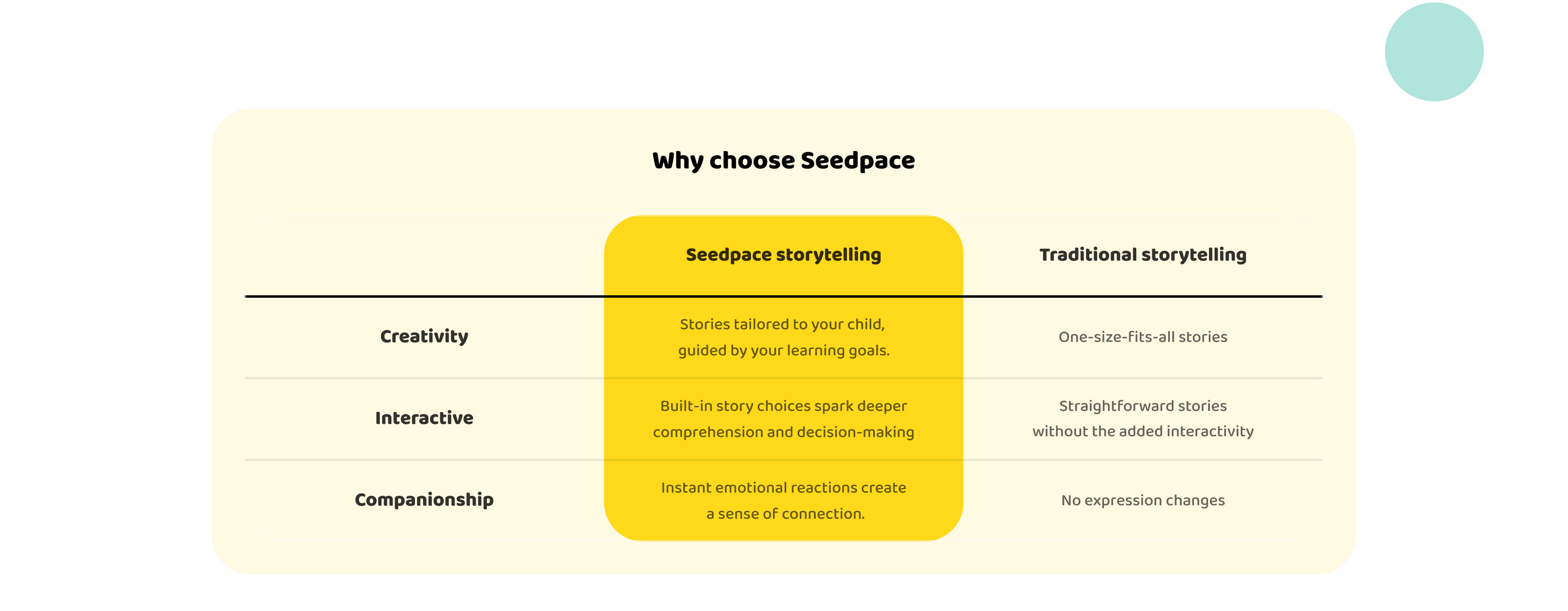 Why choose Seedpace

| | Seedpace storytelling | Traditional storytelling |
|---|---|---|
| Creativity | Stories tailored to your child, guided by your learning goals. | One-size-fits-all stories |
| Interactive | Built-in story choices spark deeper comprehension and decision-making | Straightforward stories without the added interactivity |
| Companionship | Instant emotional reactions create a sense of connection. | No expression changes |